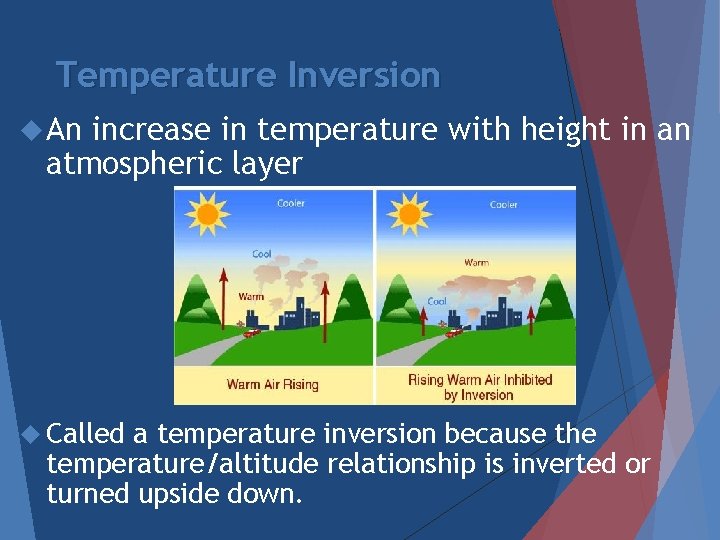 Temperature Inversion

An increase in temperature with height in an atmospheric layer

Cooler

Cool

Warm

Warm Air Rising

Cooler

Warm

Cool

Rising Warm Air Inhibited by Inversion

Called a temperature inversion because the temperature/altitude relationship is inverted or turned upside down.